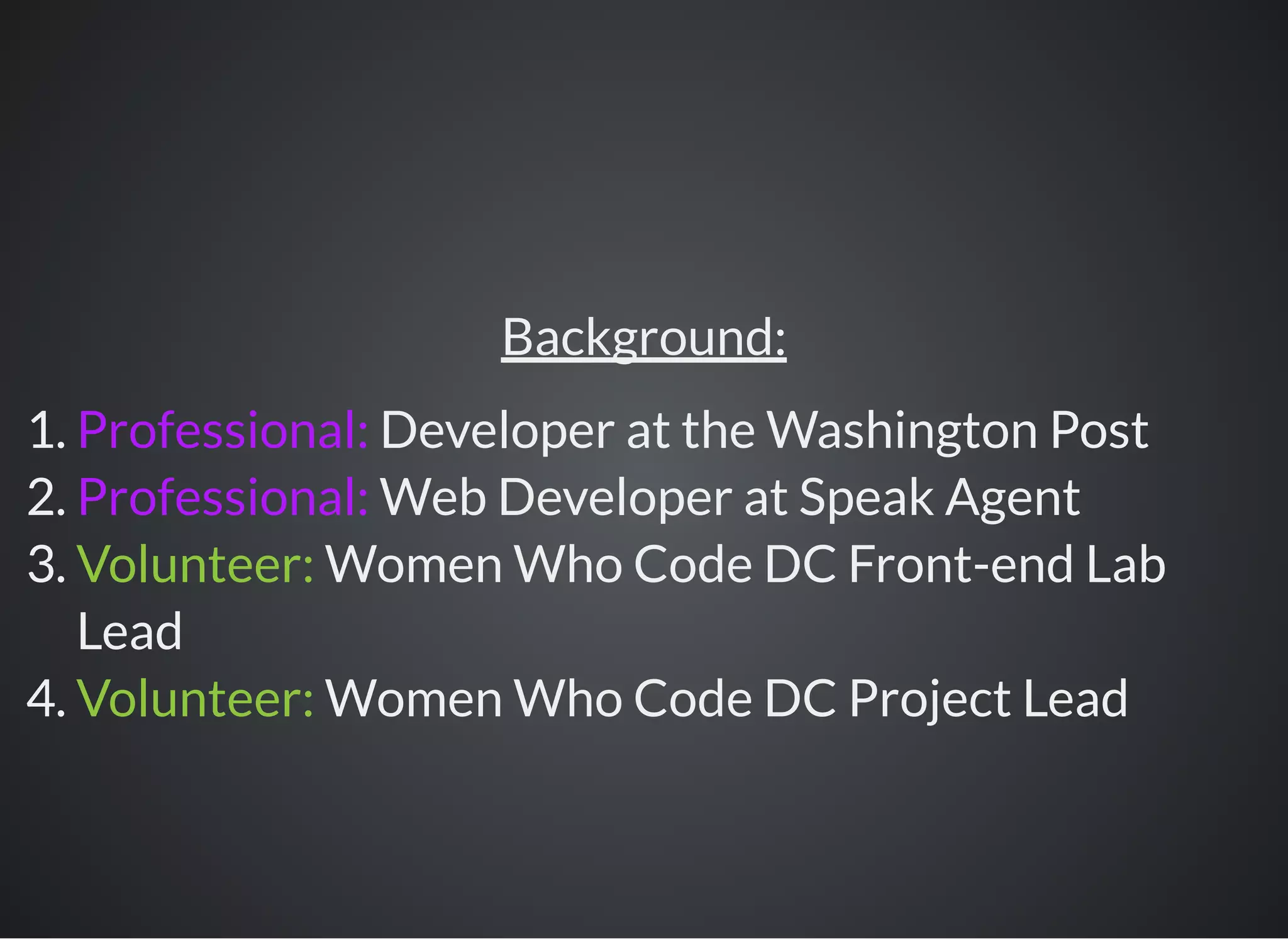 Background:

1. Professional: Developer at the Washington Post
2. Professional: Web Developer at Speak Agent
3. Volunteer: Women Who Code DC Front-end Lab Lead
4. Volunteer: Women Who Code DC Project Lead